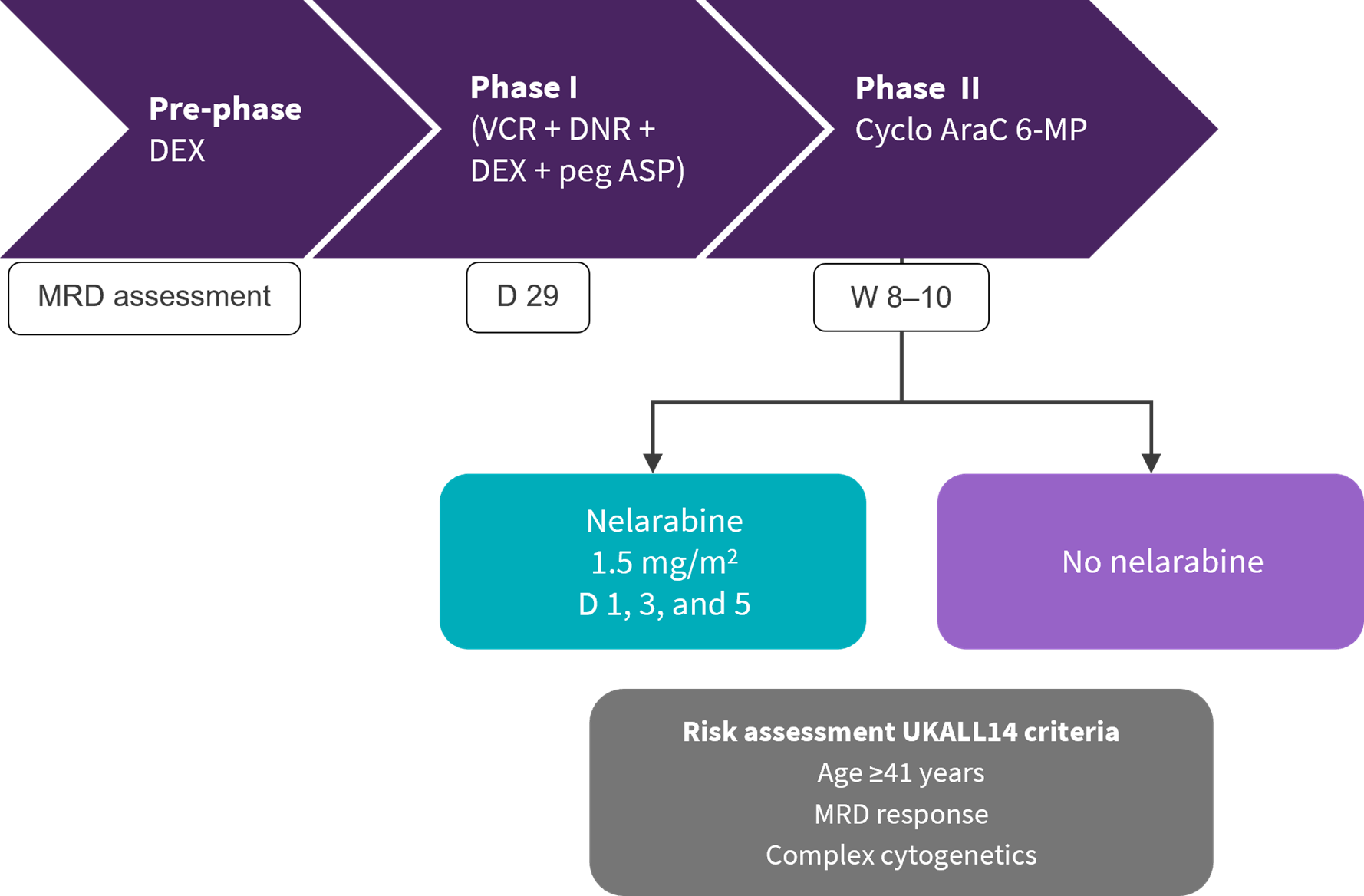 Pre-phase
DEX

Phase I
(VCR + DNR + DEX + peg ASP)

Phase II
Cyclo AraC 6-MP

MRD assessment

D 29

W 8–10

Nelarabine
1.5 mg/m$^2$
D 1, 3, and 5

No nelarabine

Risk assessment UKALL14 criteria
Age ≥41 years
MRD response
Complex cytogenetics